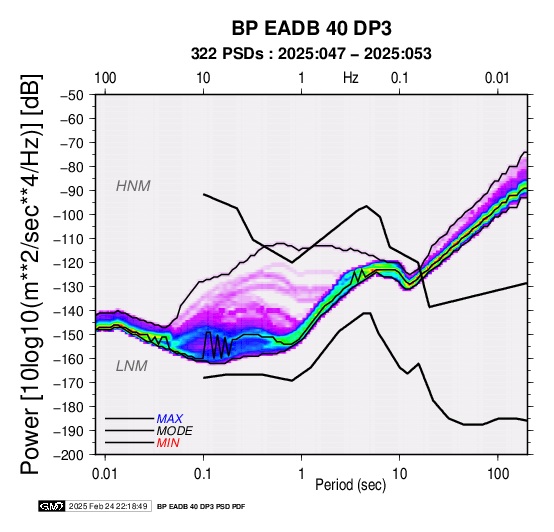 BP EADB 40 DP3

322 PSDs : 2025:047 – 2025:053

100 10 1 Hz 0.1 0.01

Power [10log10(m**2/sec**4/Hz)] [dB]

−50
−60
−70
−80
−90
−100
−110
−120
−130
−140
−150
−160
−170
−180
−190
−200

HNM

LNM

MAX
MODE
MIN

0.01 0.1 1 10 100

Period (sec)

GMT 2025 Feb 24 22:18:49 BP EADB 40 DP3 PSD PDF